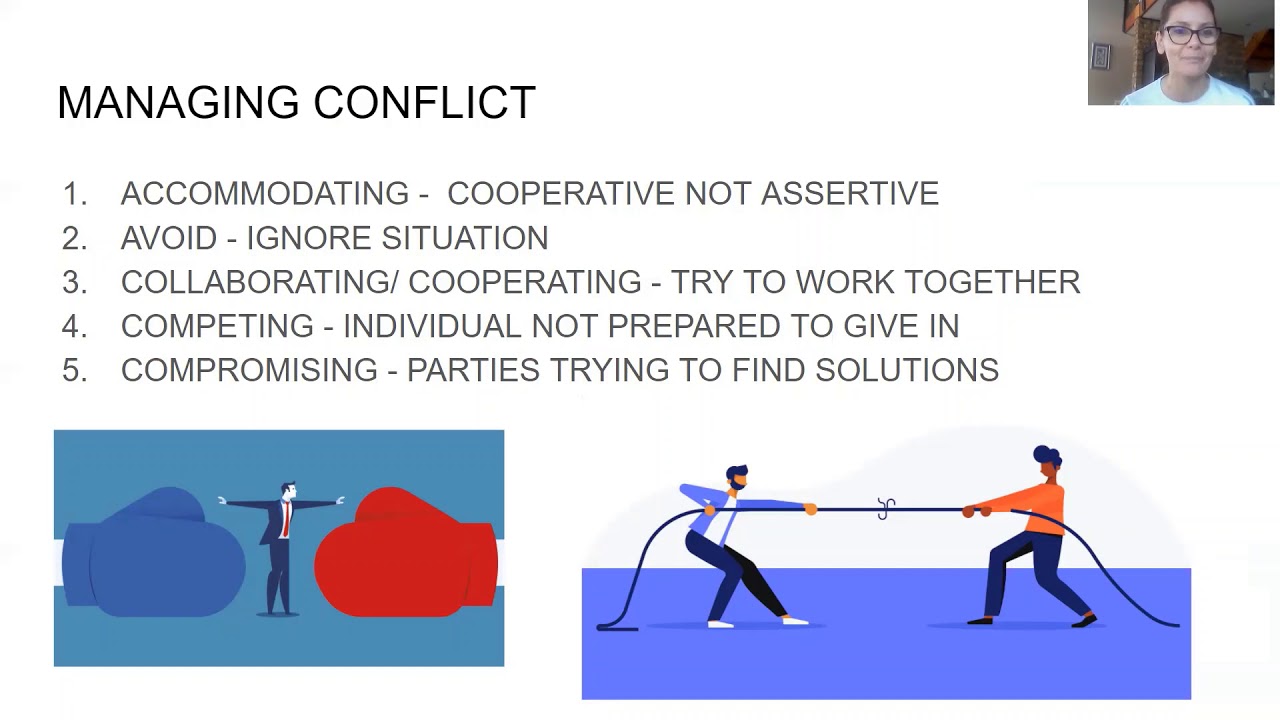 MANAGING CONFLICT

1. ACCOMMODATING - COOPERATIVE NOT ASSERTIVE
2. AVOID - IGNORE SITUATION
3. COLLABORATING/ COOPERATING - TRY TO WORK TOGETHER
4. COMPETING - INDIVIDUAL NOT PREPARED TO GIVE IN
5. COMPROMISING - PARTIES TRYING TO FIND SOLUTIONS